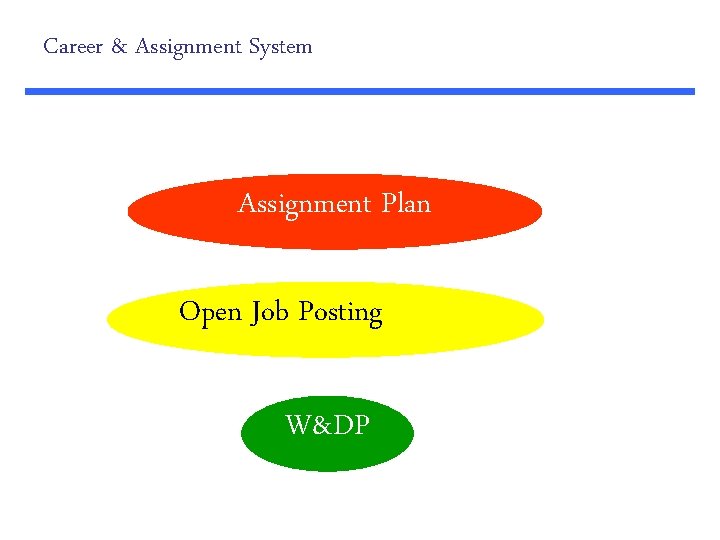 Career & Assignment System

Assignment Plan

Open Job Posting

W&DP